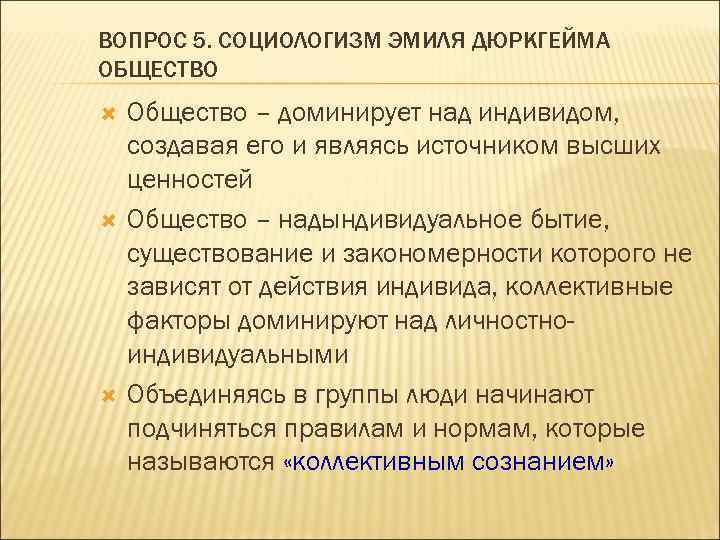 ВОПРОС 5. СОЦИОЛОГИЗМ ЭМИЛЯ ДЮРКГЕЙМА
ОБЩЕСТВО

Общество – доминирует над индивидом, создавая его и являясь источником высших ценностей

Общество – надындивидуальное бытие, существование и закономерности которого не зависят от действия индивида, коллективные факторы доминируют над личностно-индивидуальными

Объединяясь в группы люди начинают подчиняться правилам и нормам, которые называются «коллективным сознанием»